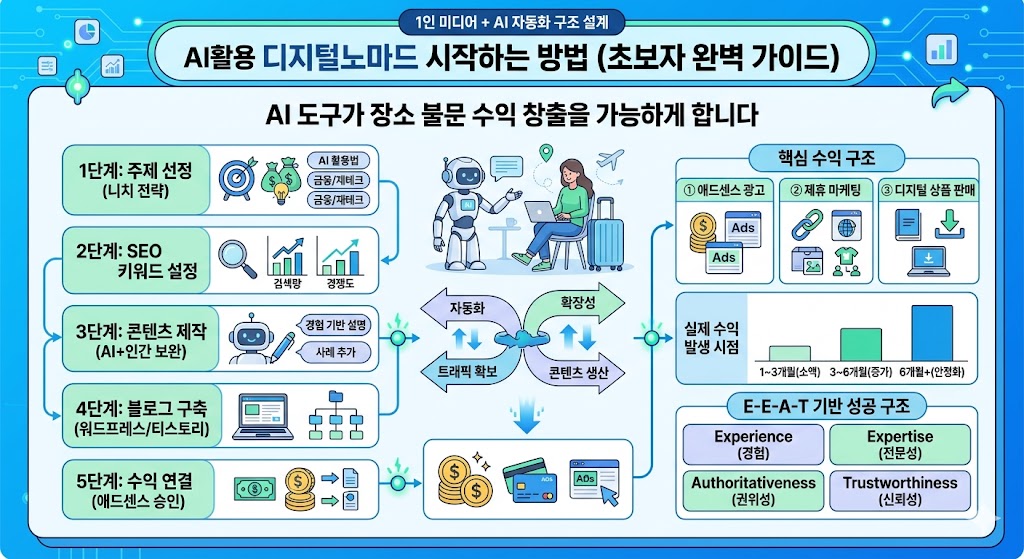 1인 미디어 + AI 자동화 구조 설계

AI활용 디지털노마드 시작하는 방법 (초보자 완벽 가이드)

AI 도구가 장소 불문 수익 창출을 가능하게 합니다

1단계: 주제 선정 (니치 전략)

AI 활용법
금융/재테크
금융/재테크

2단계: SEO 키워드 설정

검색량
경쟁도

3단계: 콘텐츠 제작 (AI+인간 보완)

경험 기반 설명
사례 추가

4단계: 블로그 구축 (워드프레스/티스토리)

5단계: 수익 연결 (애드센스 승인)

AI

자동화
확장성
트래픽 확보
콘텐츠 생산

ADS
ADs

핵심 수익 구조

① 애드센스 광고
Ads
Ads

② 제휴 마케팅

③ 디지털 상품 판매

실제 수익 발생 시점

1~3개월(소액)
3~6개월(증가)
6개월+(안정화)

E-E-A-T 기반 성공 구조

Experience (경험)
Expertise (전문성)
Authoritativeness (권위성)
Trustworthiness (신뢰성)